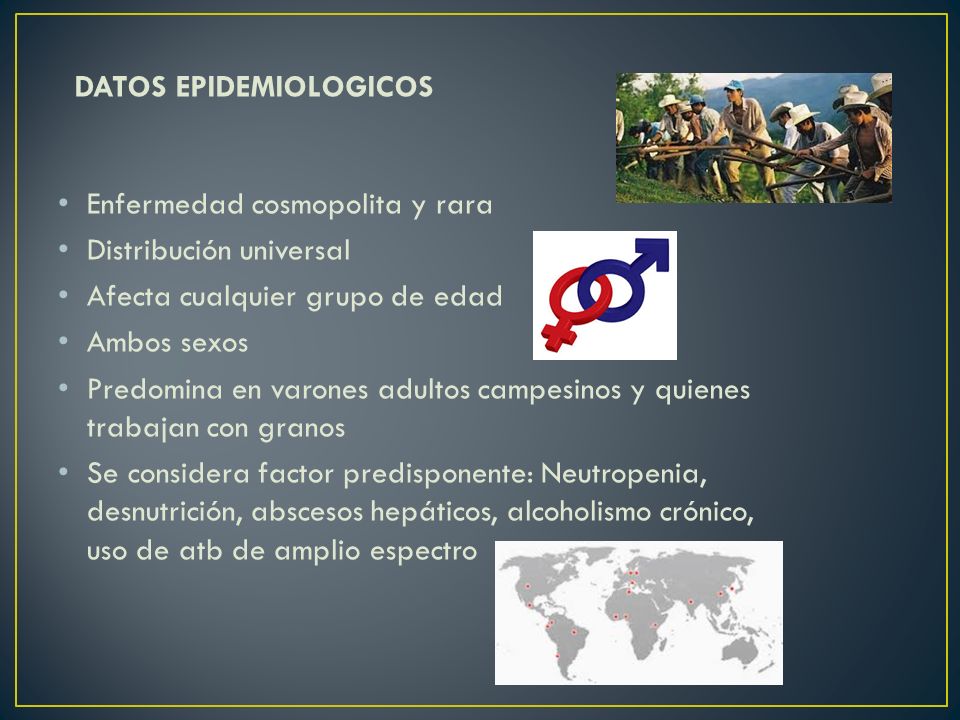 DATOS EPIDEMIOLOGICOS

• Enfermedad cosmopolita y rara
• Distribución universal
• Afecta cualquier grupo de edad
• Ambos sexos
• Predomina en varones adultos campesinos y quienes trabajan con granos
• Se considera factor predisponente: Neutropenia, desnutrición, abscesos hepáticos, alcoholismo crónico, uso de atb de amplio espectro